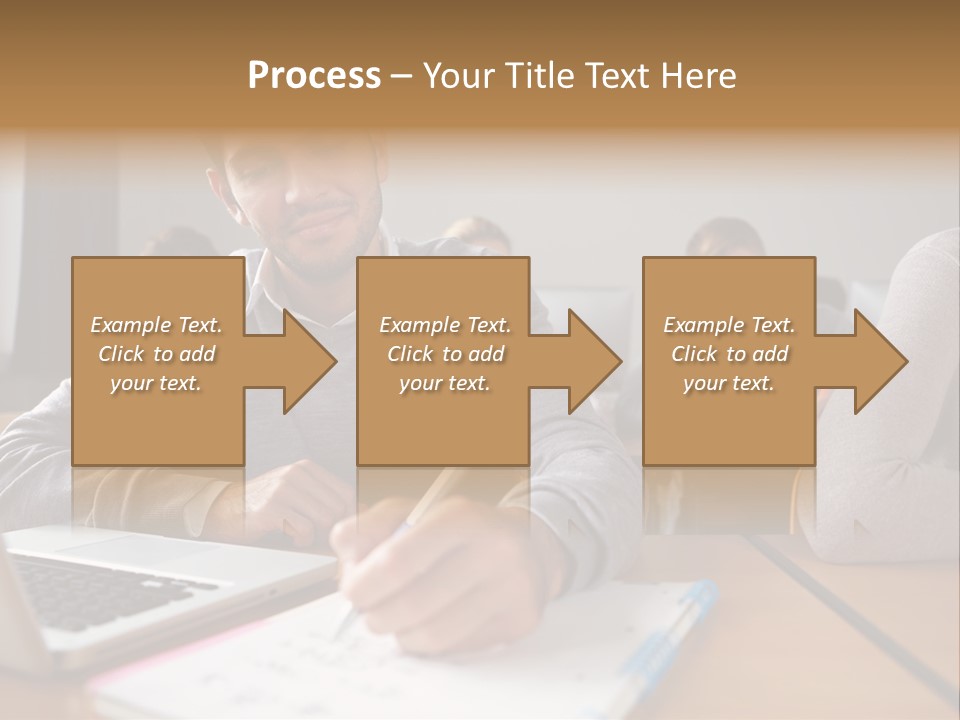 Process – Your Title Text Here

Example Text. Click to add your text.

Example Text. Click to add your text.

Example Text. Click to add your text.